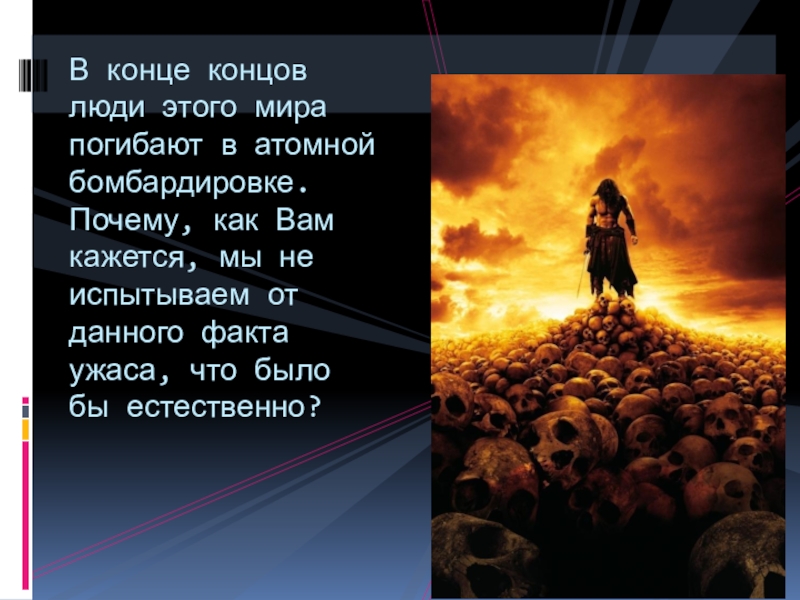 В конце концов люди этого мира погибают в атомной бомбардировке. Почему, как Вам кажется, мы не испытываем от данного факта ужаса, что было бы естественно?